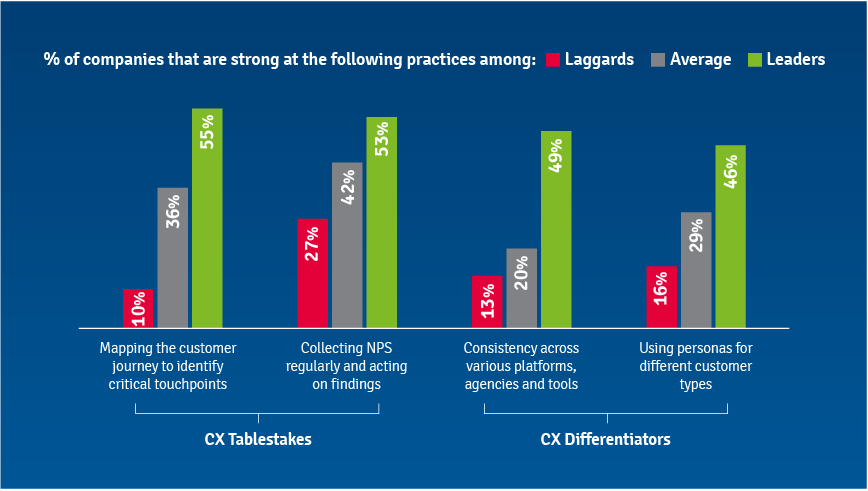 % of companies that are strong at the following practices among: Laggards Average Leaders

10% 36% 55%

27% 42% 53%

13% 20% 49%

16% 29% 46%

Mapping the customer journey to identify critical touchpoints

Collecting NPS regularly and acting on findings

Consistency across various platforms, agencies and tools

Using personas for different customer types

CX Tablestakes

CX Differentiators